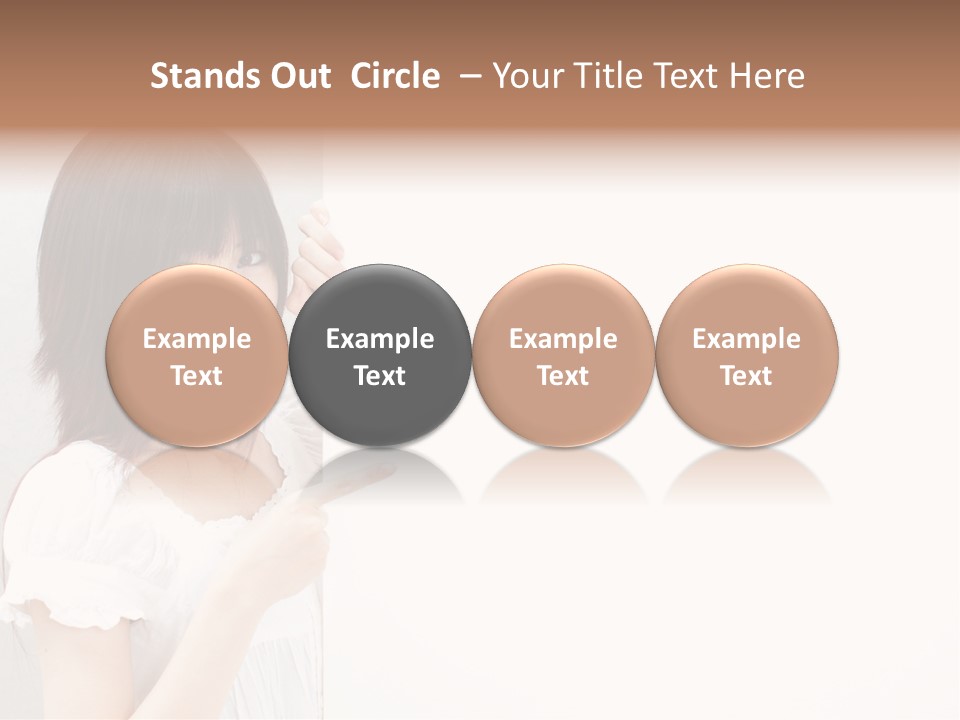 Stands Out Circle – Your Title Text Here

Example Text

Example Text

Example Text

Example Text